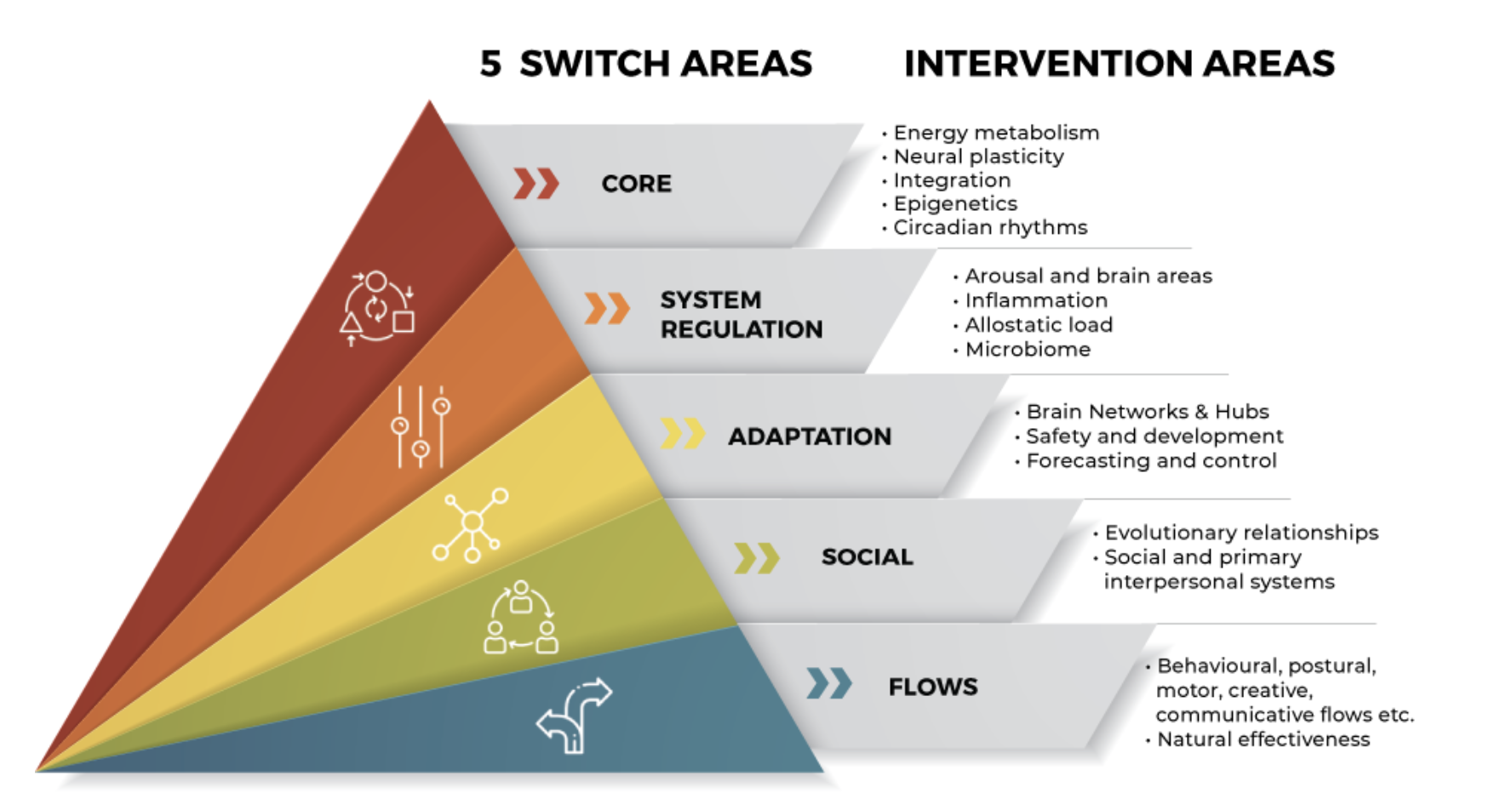 5 SWITCH AREAS

INTERVENTION AREAS

CORE

• Energy metabolism
• Neural plasticity
• Integration
• Epigenetics
• Circadian rhythms

SYSTEM REGULATION

• Arousal and brain areas
• Inflammation
• Allostatic load
• Microbiome

ADAPTATION

• Brain Networks & Hubs
• Safety and development
• Forecasting and control

SOCIAL

• Evolutionary relationships
• Social and primary interpersonal systems

FLOWS

• Behavioural, postural, motor, creative, communicative flows etc.
• Natural effectiveness